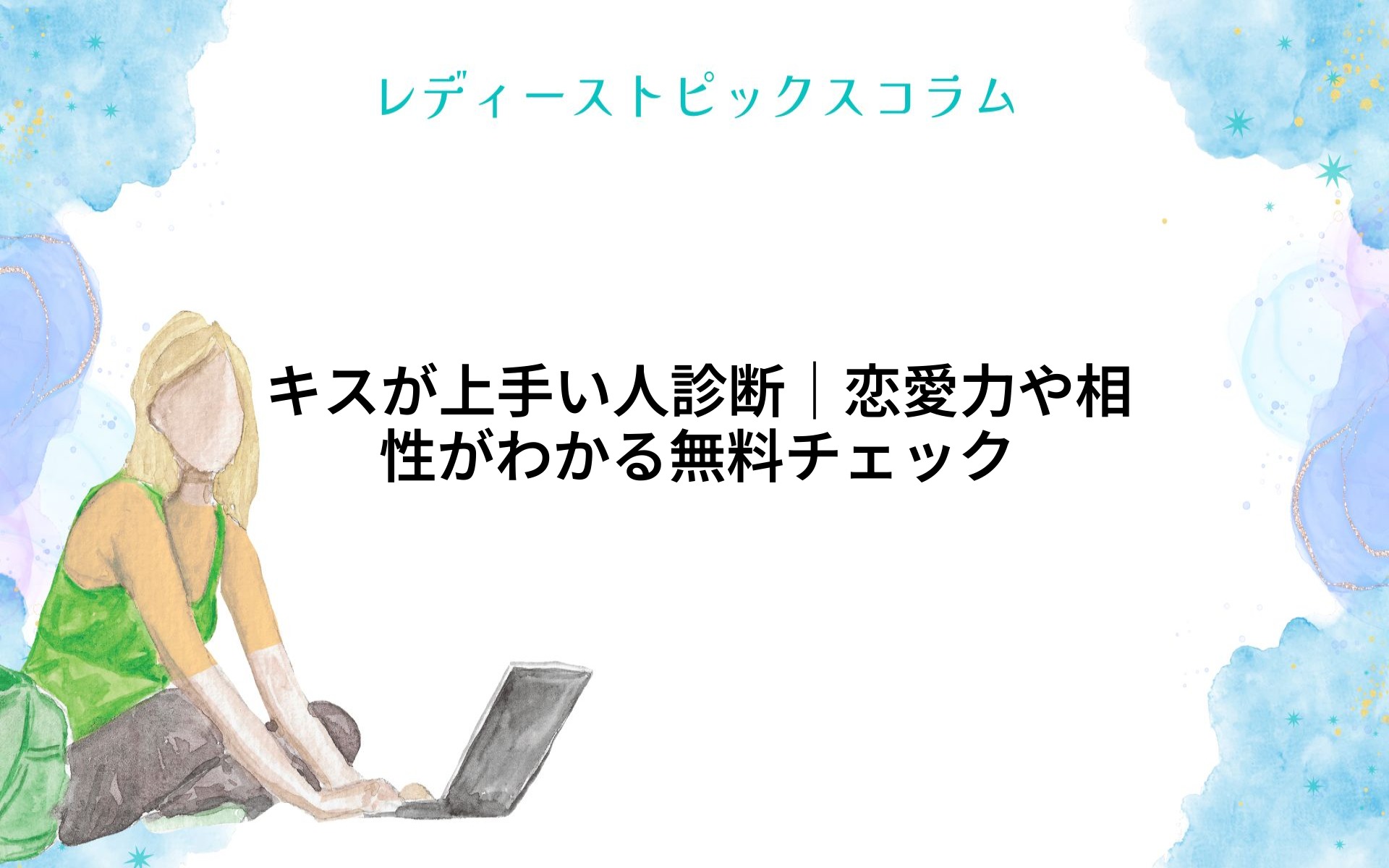 レディーストピックスコラム

キスが上手い人診断｜恋愛力や相性がわかる無料チェック